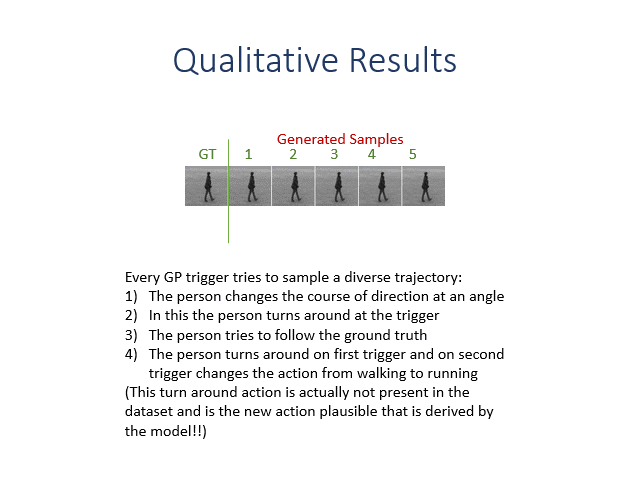 Qualitative Results

Generated Samples

GT 1 2 3 4 5

Every GP trigger tries to sample a diverse trajectory:
1) The person changes the course of direction at an angle
2) In this the person turns around at the trigger
3) The person tries to follow the ground truth
4) The person turns around on first trigger and on second trigger changes the action from walking to running
(This turn around action is actually not present in the dataset and is the new action plausible that is derived by the model!!)